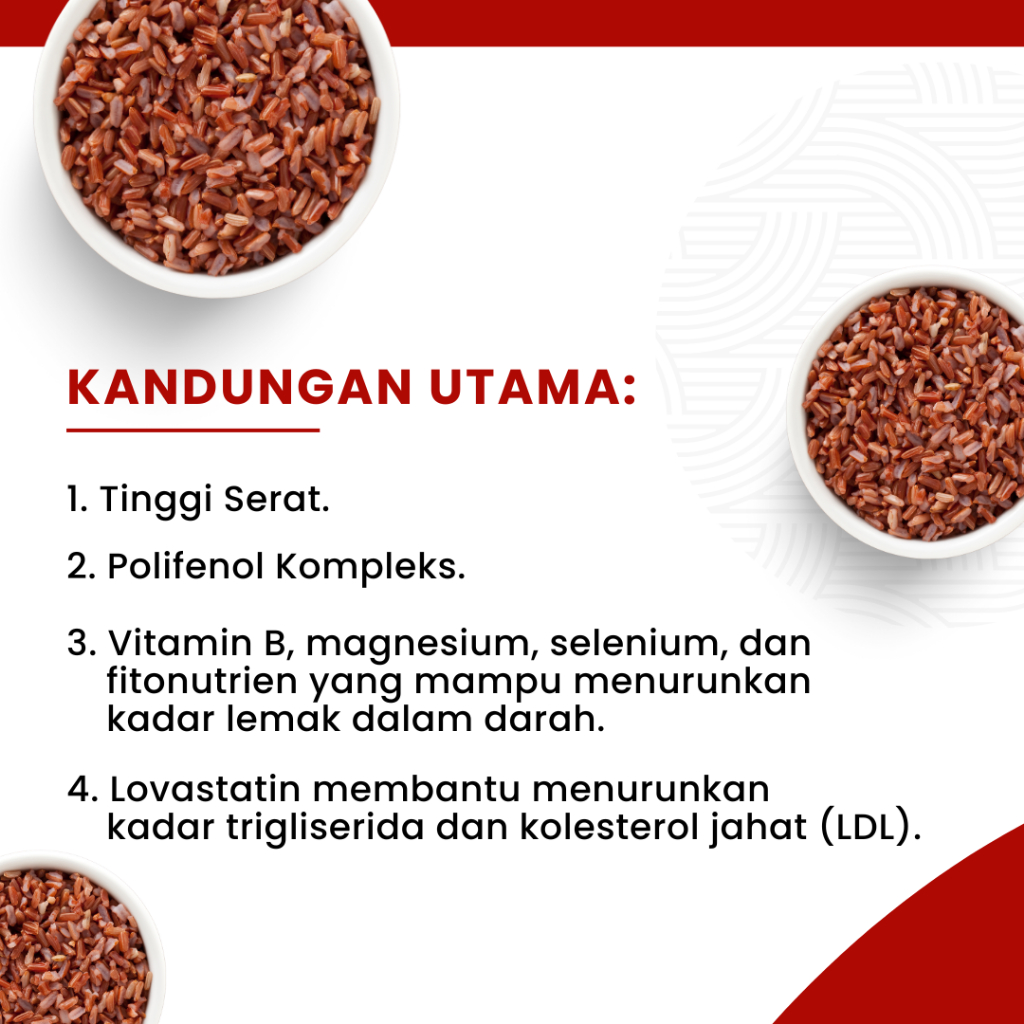 KANDUNGAN UTAMA:

1. Tinggi Serat.

2. Polifenol Kompleks.

3. Vitamin B, magnesium, selenium, dan fitonutrien yang mampu menurunkan kadar lemak dalam darah.

4. Lovastatin membantu menurunkan kadar trigliserida dan kolesterol jahat (LDL).